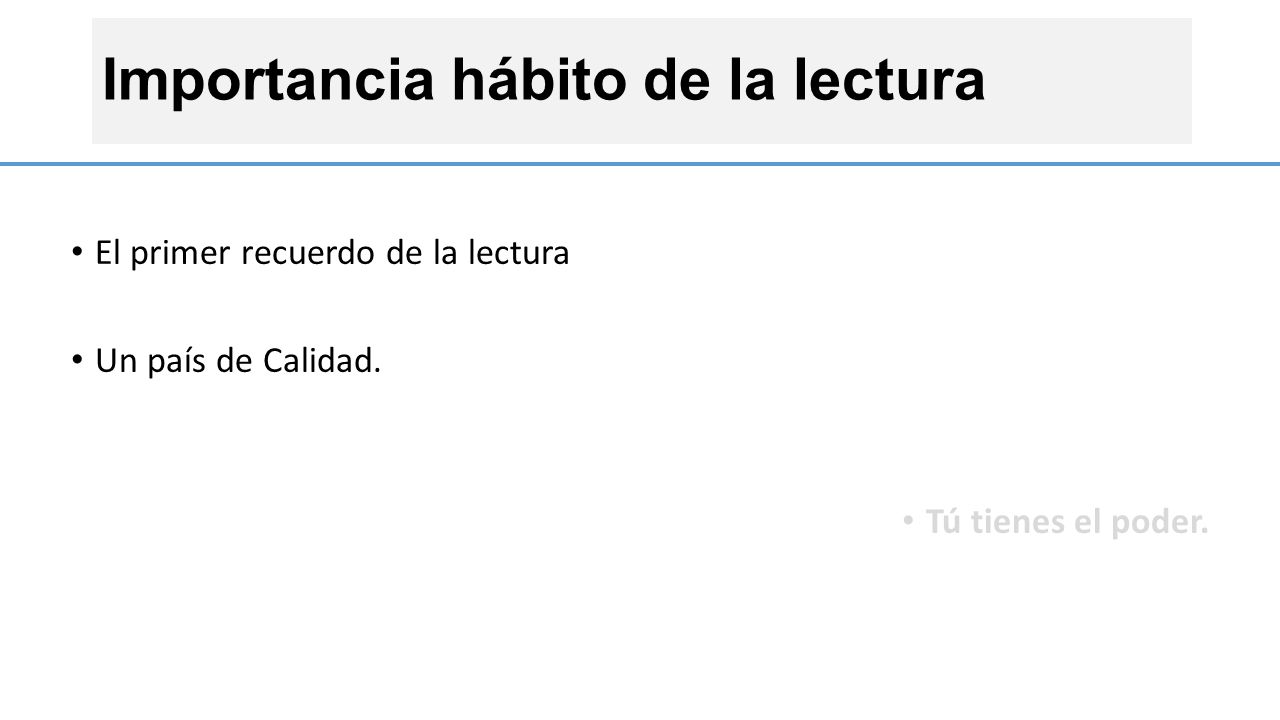 Importancia hábito de la lectura

• El primer recuerdo de la lectura

• Un país de Calidad.

• Tú tienes el poder.